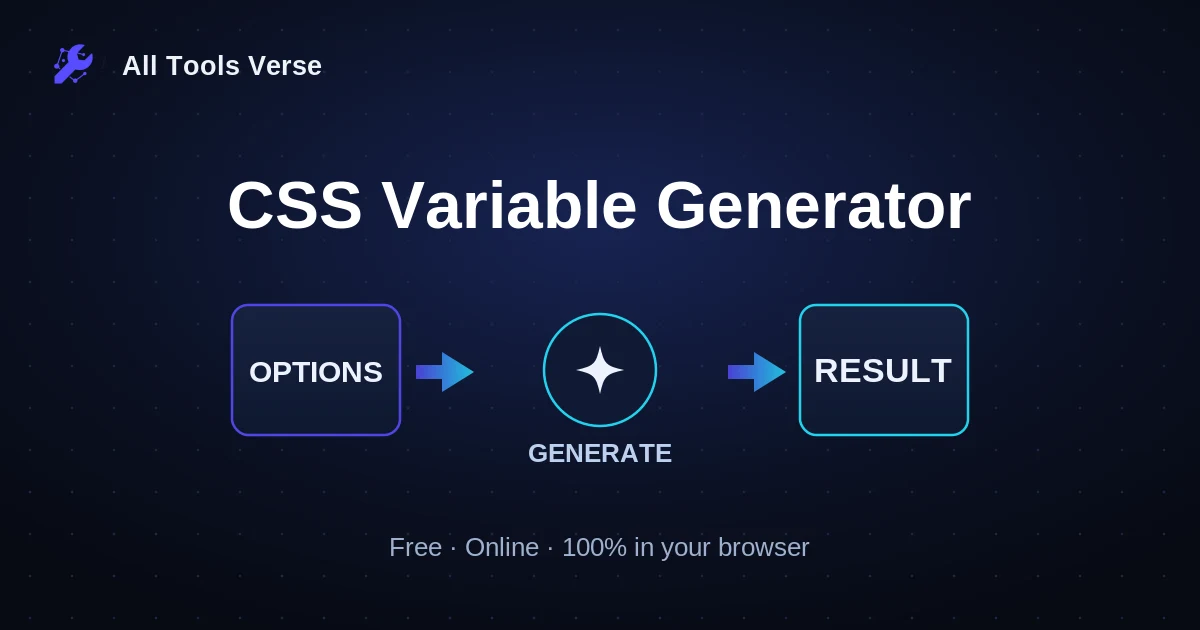 All Tools Verse

CSS Variable Generator

OPTIONS

GENERATE

RESULT

Free · Online · 100% in your browser